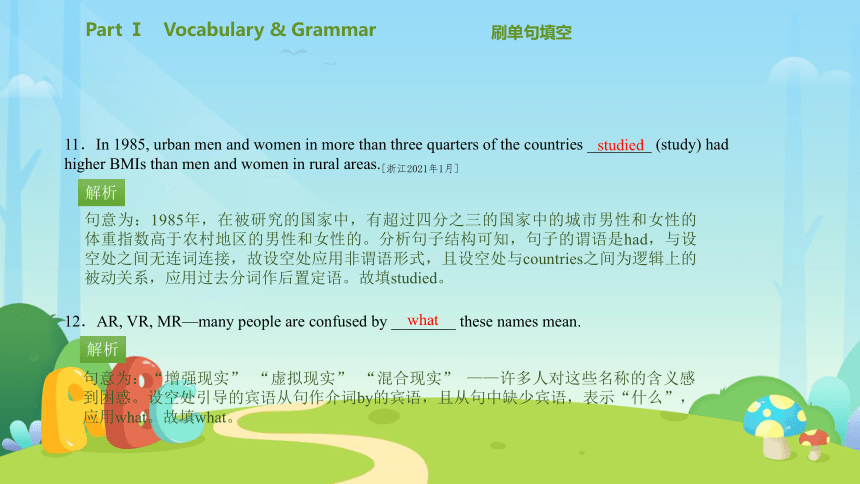 Part Ⅰ Vocabulary & Grammar

刷单句填空

11．In 1985, urban men and women in more than three quarters of the countries studied (study) had higher BMIs than men and women in rural areas.［浙江2021年1月］

解析

句意为：1985年，在被研究的国家中，有超过四分之三的国家中的城市男性和女性的体重指数高于农村地区的男性和女性的。分析句子结构可知，句子的谓语是had，与设空处之间无连词连接，故设空处应用非谓语形式，且设空处与countries之间为逻辑上的被动关系，应用过去分词作后置定语。故填studied。

12．AR, VR, MR—many people are confused by what these names mean.

解析

句意为：“增强现实” “虚拟现实” “混合现实” ——许多人对这些名称的含义感到困惑。设空处引导的宾语从句作介词by的宾语，且从句中缺少宾语，表示“什么”，应用what。故填what。